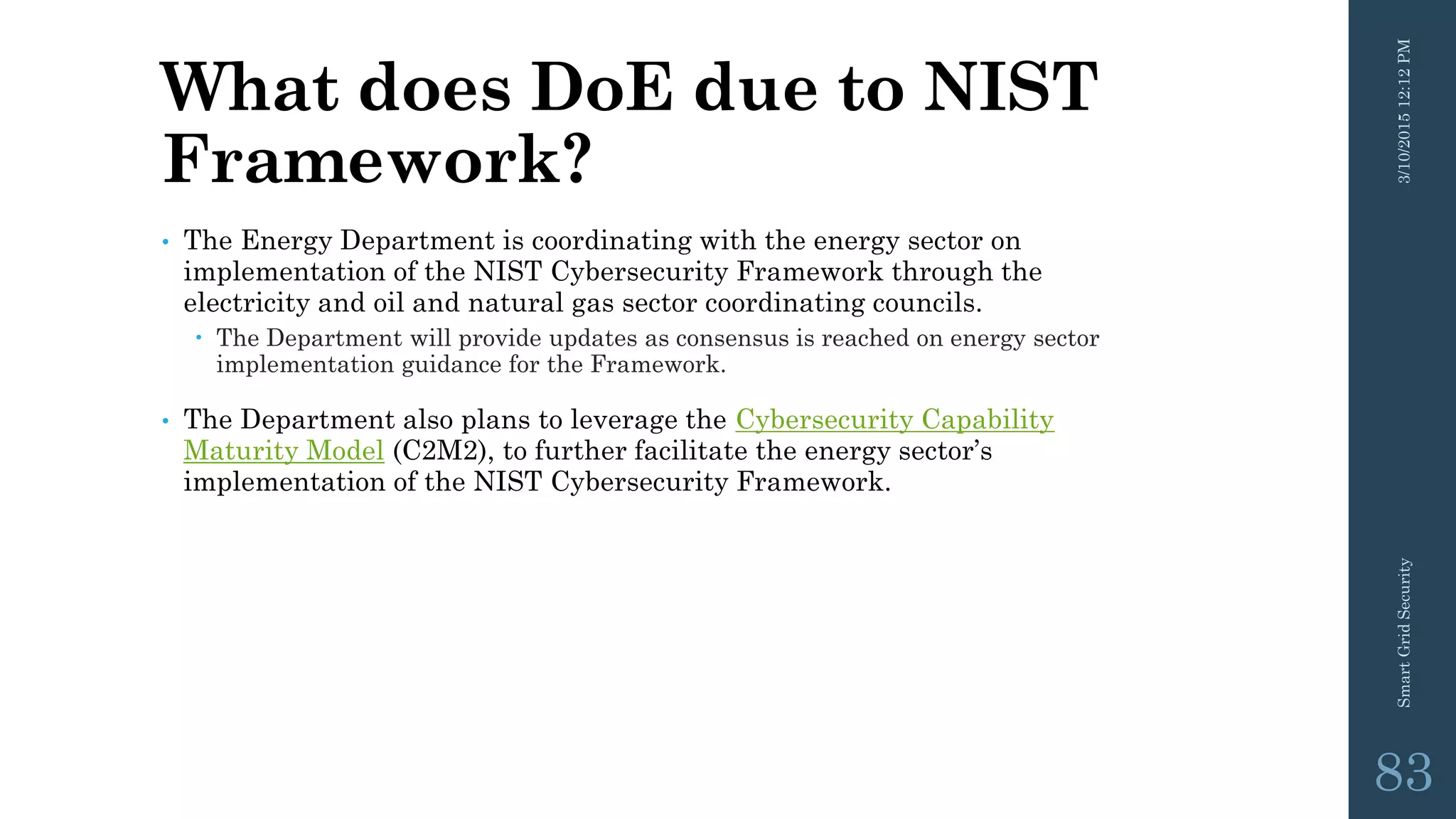 What does DoE due to NIST Framework?

• The Energy Department is coordinating with the energy sector on implementation of the NIST Cybersecurity Framework through the electricity and oil and natural gas sector coordinating councils.
  • The Department will provide updates as consensus is reached on energy sector implementation guidance for the Framework.

• The Department also plans to leverage the Cybersecurity Capability Maturity Model (C2M2), to further facilitate the energy sector's implementation of the NIST Cybersecurity Framework.

3/10/2015 12:12 PM

Smart Grid Security

83